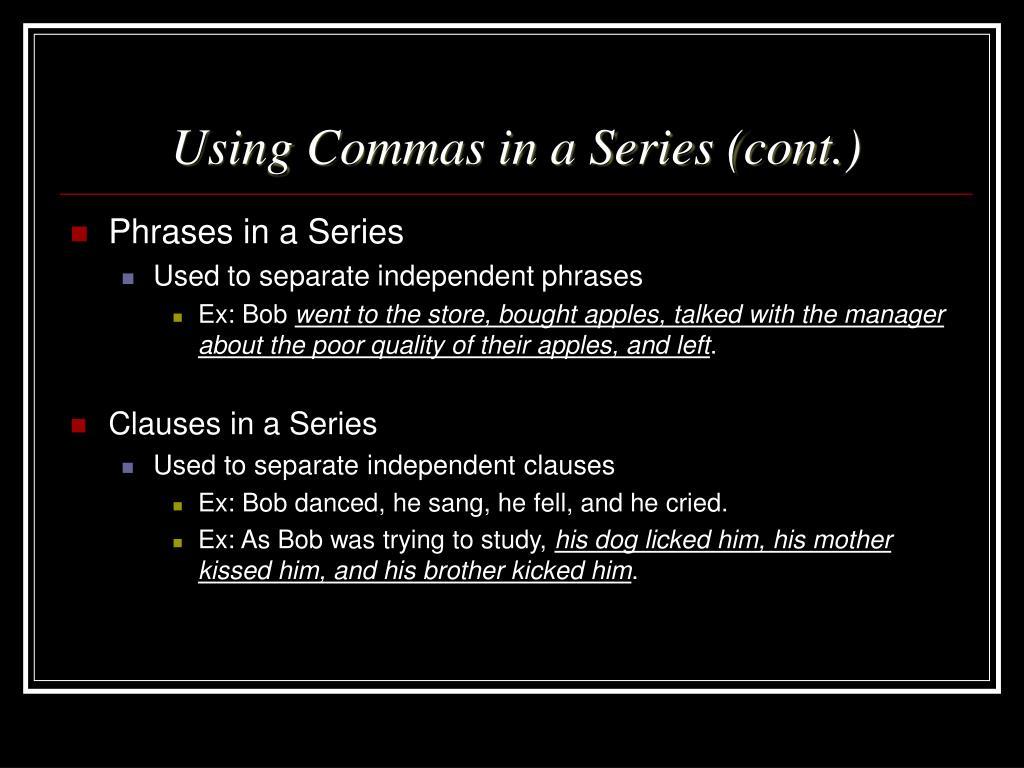 Using Commas in a Series (cont.)

Phrases in a Series
Used to separate independent phrases
Ex: Bob went to the store, bought apples, talked with the manager about the poor quality of their apples, and left.

Clauses in a Series
Used to separate independent clauses
Ex: Bob danced, he sang, he fell, and he cried.
Ex: As Bob was trying to study, his dog licked him, his mother kissed him, and his brother kicked him.